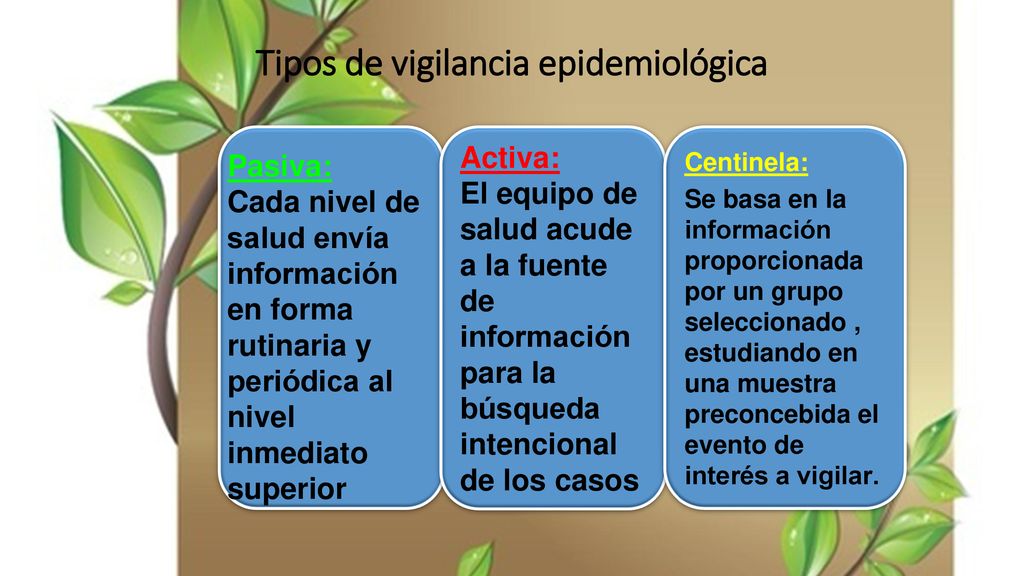 Tipos de vigilancia epidemiológica

Pasiva:
Cada nivel de salud envía información en forma rutinaria y periódica al nivel inmediato superior

Activa:
El equipo de salud acude a la fuente de información para la búsqueda intencional de los casos

Centinela:
Se basa en la información proporcionada por un grupo seleccionado , estudiando en una muestra preconcebida el evento de interés a vigilar.